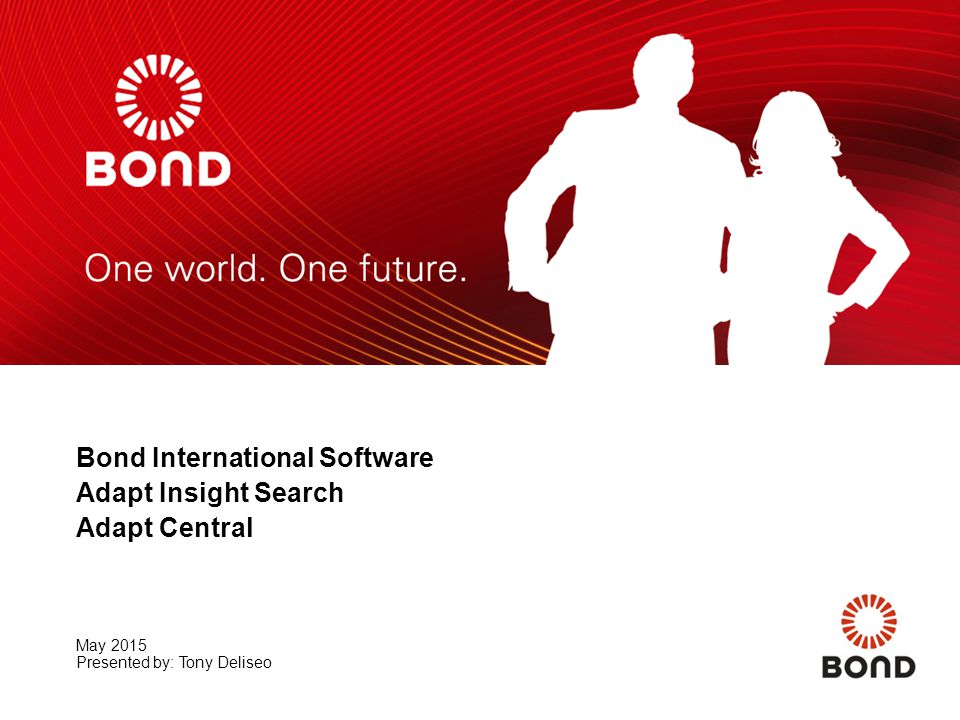 BOND

One world. One future.

Bond International Software
Adapt Insight Search
Adapt Central

May 2015
Presented by: Tony Deliseo

BOND